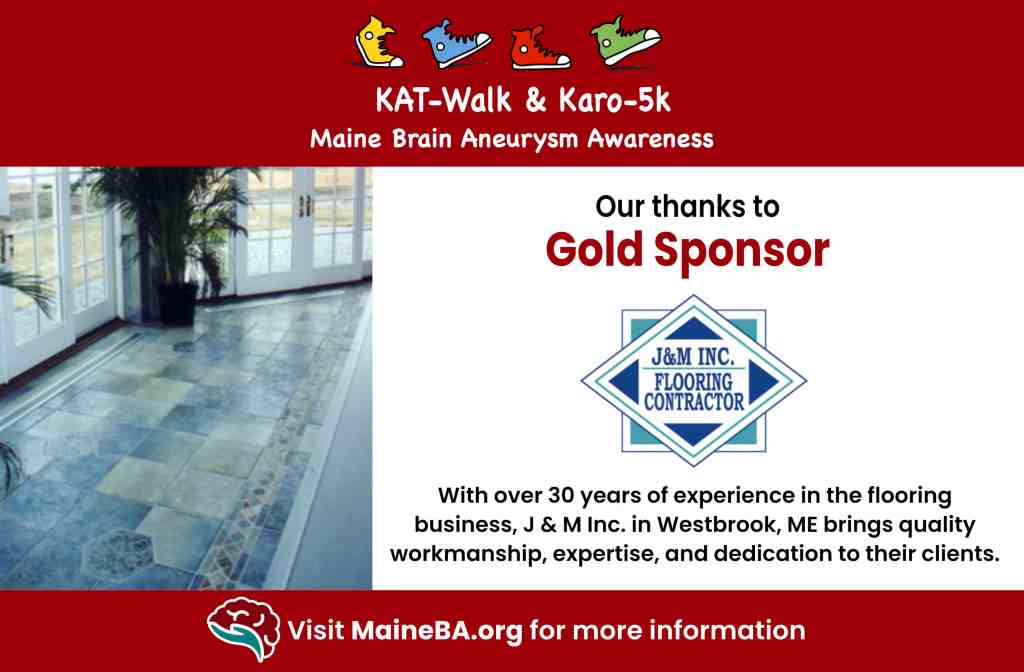 KAT-Walk & Karo-5k
Maine Brain Aneurysm Awareness

Our thanks to
Gold Sponsor

J&M INC.
FLOORING CONTRACTOR

With over 30 years of experience in the flooring business, J & M Inc. in Westbrook, ME brings quality workmanship, expertise, and dedication to their clients.

Visit MaineBA.org for more information